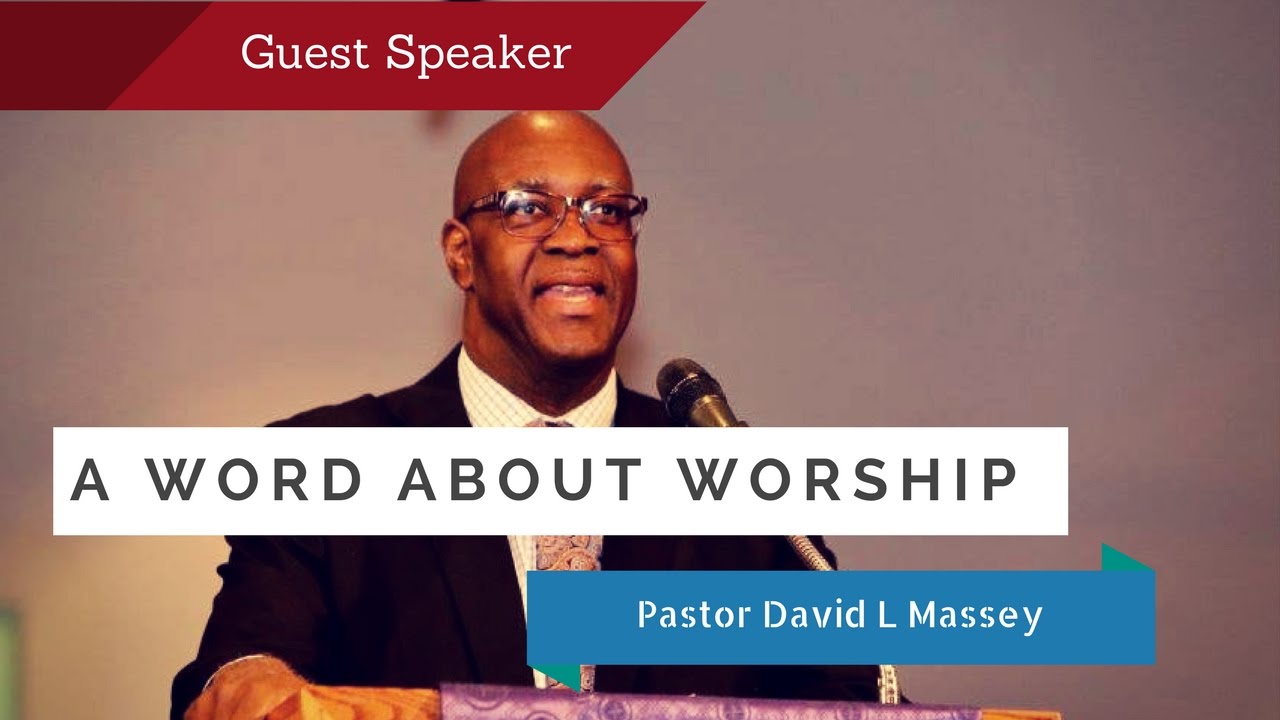 Guest Speaker

A WORD ABOUT WORSHIP

Pastor David L Massey